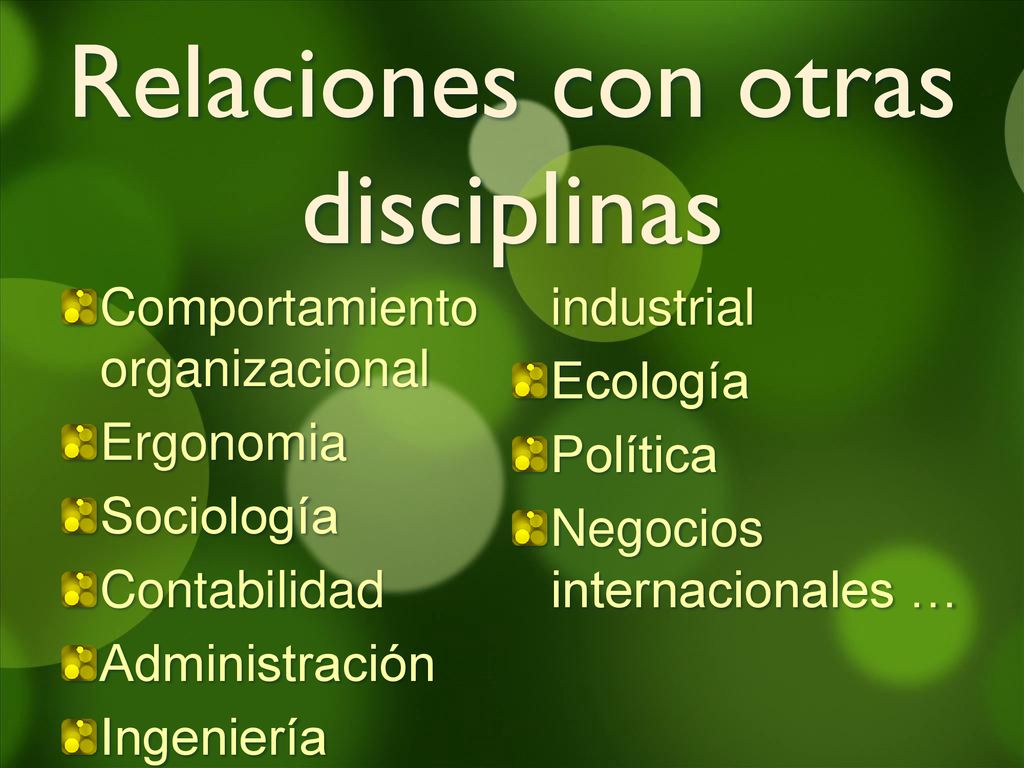 Relaciones con otras disciplinas

Comportamiento organizacional

Ergonomia

Sociología

Contabilidad

Administración

Ingeniería industrial

Ecología

Política

Negocios internacionales …